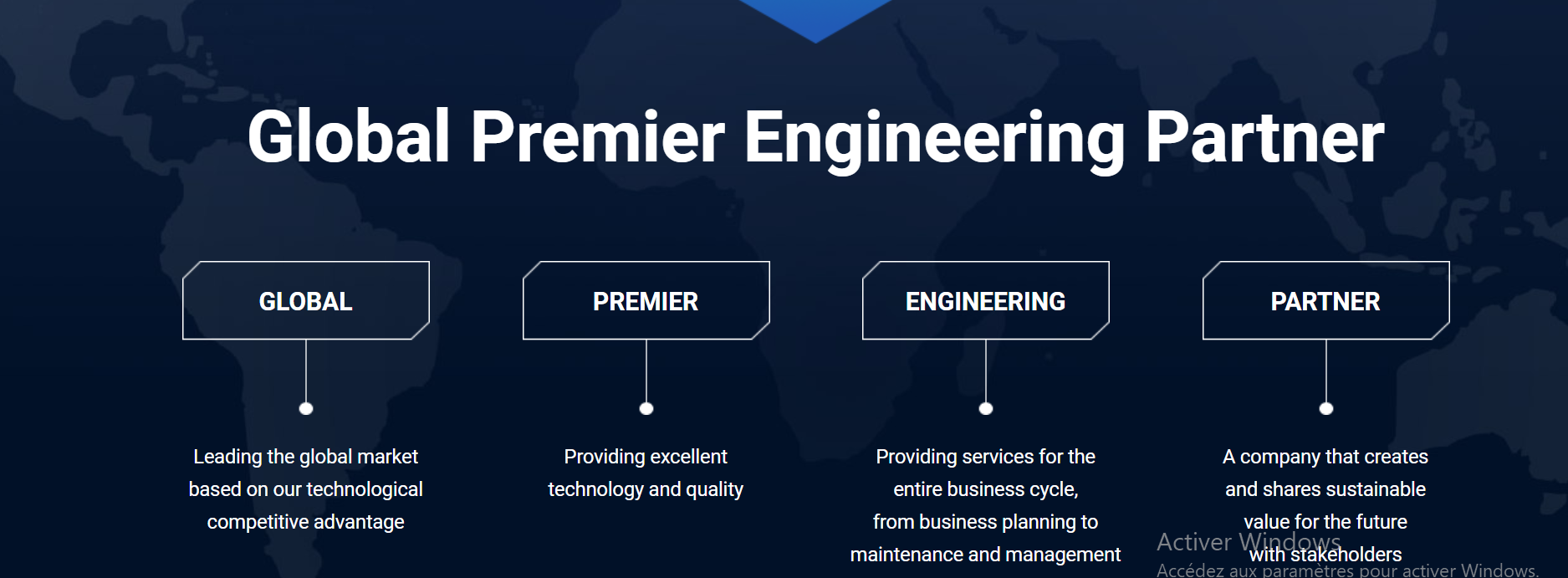 Global Premier Engineering Partner

GLOBAL

Leading the global market based on our technological competitive advantage

PREMIER

Providing excellent technology and quality

ENGINEERING

Providing services for the entire business cycle, from business planning to maintenance and management

PARTNER

A company that creates and shares sustainable value for the future with stakeholders

Activer Windows
Accédez aux paramètres pour activer Windows.